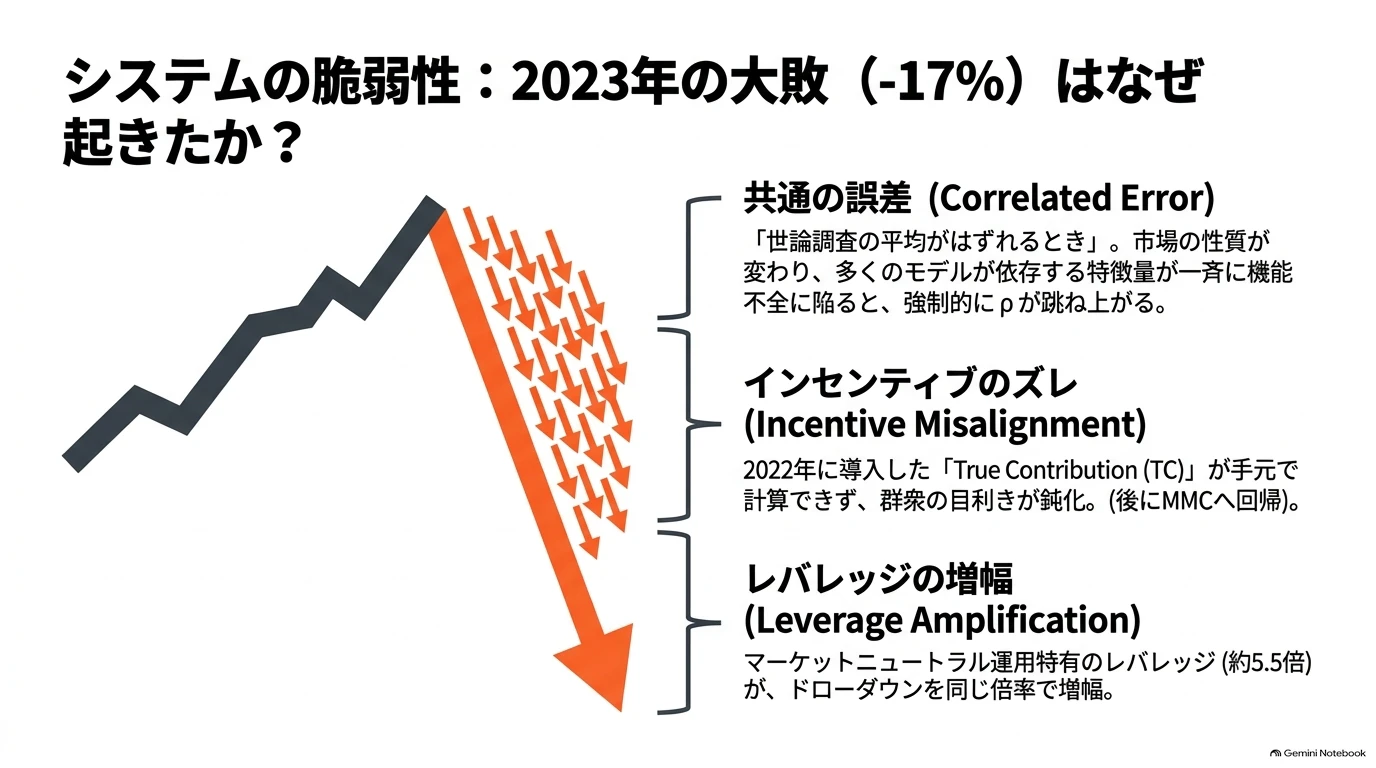 システムの脆弱性：2023年の大敗（-17%）はなぜ起きたか？

共通の誤差 (Correlated Error)

「世論調査の平均がはずれるとき」。市場の性質が変わり、多くのモデルが依存する特徴量が一斉に機能不全に陥ると、強制的にρが跳ね上がる。

インセンティブのズレ
(Incentive Misalignment)

2022年に導入した「True Contribution (TC)」が手元で計算できず、群衆の目利きが鈍化。(後にMMCへ回帰)。

レバレッジの増幅
(Leverage Amplification)

マーケットニュートラル運用特有のレバレッジ (約5.5倍)が、ドローダウンを同じ倍率で増幅。

Gemini Notebook